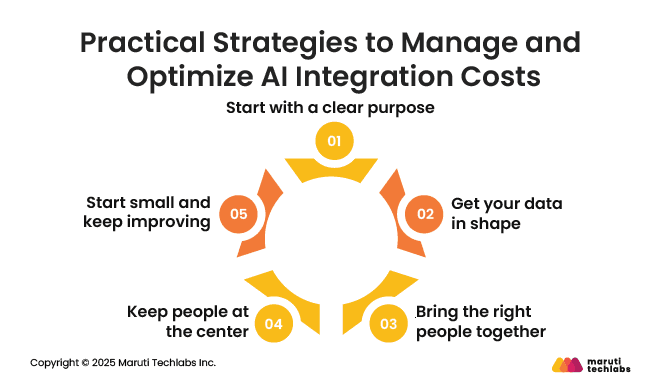 Practical Strategies to Manage and Optimize AI Integration Costs

Start with a clear purpose

01

02

Get your data in shape

03

Bring the right people together

04

Keep people at the center

05

Start small and keep improving

Copyright © 2025 Maruti Techlabs Inc.

maruti techlabs